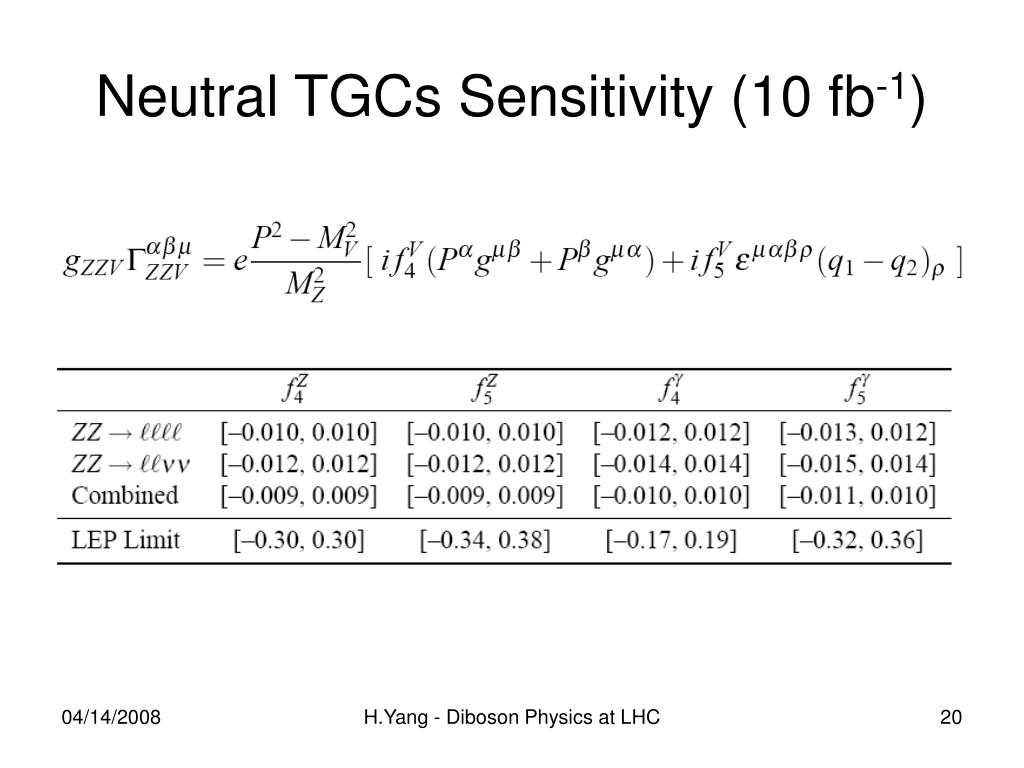 Neutral TGCs Sensitivity (10 fb$^{-1}$)

$g_{ZZV}\Gamma^{\alpha\beta\mu}_{ZZV} = e\frac{P^2 - M_V^2}{M_Z^2}[\ if_4^V(P^\alpha g^{\mu\beta} + P^\beta g^{\mu\alpha}) + if_5^V \varepsilon^{\mu\alpha\beta\rho}(q_1 - q_2)_\rho\ ]$

| | $f_4^Z$ | $f_5^Z$ | $f_4^\gamma$ | $f_5^\gamma$ |
|---|---|---|---|---|
| $ZZ \to \ell\ell\ell\ell$ | [–0.010, 0.010] | [–0.010, 0.010] | [–0.012, 0.012] | [–0.013, 0.012] |
| $ZZ \to \ell\ell\nu\nu$ | [–0.012, 0.012] | [–0.012, 0.012] | [–0.014, 0.014] | [–0.015, 0.014] |
| Combined | [–0.009, 0.009] | [–0.009, 0.009] | [–0.010, 0.010] | [–0.011, 0.010] |
| LEP Limit | [–0.30, 0.30] | [–0.34, 0.38] | [–0.17, 0.19] | [–0.32, 0.36] |

04/14/2008

H.Yang - Diboson Physics at LHC

20